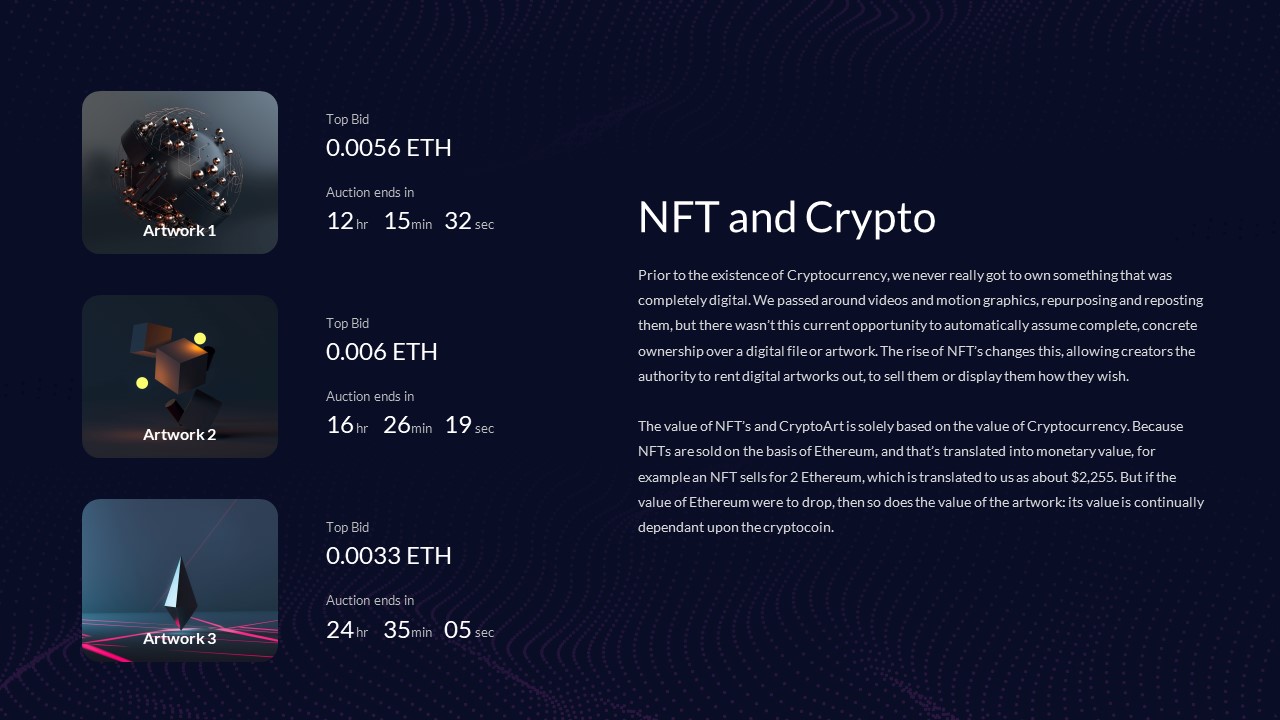 Artwork 1

Top Bid
0.0056 ETH

Auction ends in
12 hr 15 min 32 sec

Artwork 2

Top Bid
0.006 ETH

Auction ends in
16 hr 26 min 19 sec

Artwork 3

Top Bid
0.0033 ETH

Auction ends in
24 hr 35 min 05 sec

NFT and Crypto

Prior to the existence of Cryptocurrency, we never really got to own something that was completely digital. We passed around videos and motion graphics, repurposing and reposting them, but there wasn't this current opportunity to automatically assume complete, concrete ownership over a digital file or artwork. The rise of NFT's changes this, allowing creators the authority to rent digital artworks out, to sell them or display them how they wish.

The value of NFT's and CryptoArt is solely based on the value of Cryptocurrency. Because NFTs are sold on the basis of Ethereum, and that's translated into monetary value, for example an NFT sells for 2 Ethereum, which is translated to us as about $2,255. But if the value of Ethereum were to drop, then so does the value of the artwork: its value is continually dependant upon the cryptocoin.